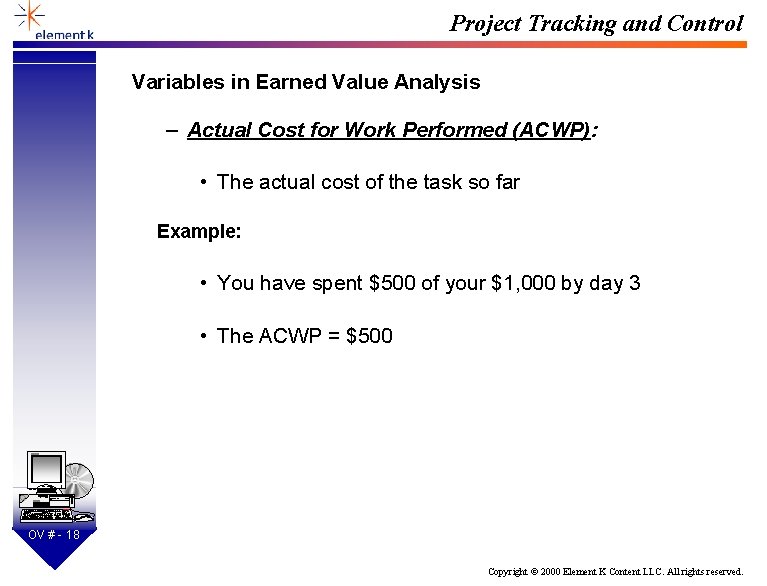 element k

Project Tracking and Control

Variables in Earned Value Analysis

– Actual Cost for Work Performed (ACWP):

• The actual cost of the task so far

Example:

• You have spent \$500 of your \$1,000 by day 3

• The ACWP = \$500

OV # - 18

Copyright © 2000 Element K Content LLC. All rights reserved.